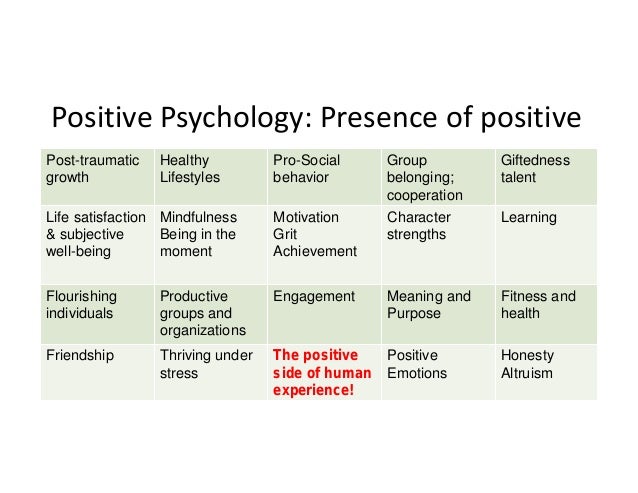 Positive Psychology: Presence of positive

| Post-traumatic growth | Healthy Lifestyles | Pro-Social behavior | Group belonging; cooperation | Giftedness talent |
|---|---|---|---|---|
| Life satisfaction & subjective well-being | Mindfulness Being in the moment | Motivation Grit Achievement | Character strengths | Learning |
| Flourishing individuals | Productive groups and organizations | Engagement | Meaning and Purpose | Fitness and health |
| Friendship | Thriving under stress | The positive side of human experience! | Positive Emotions | Honesty Altruism |